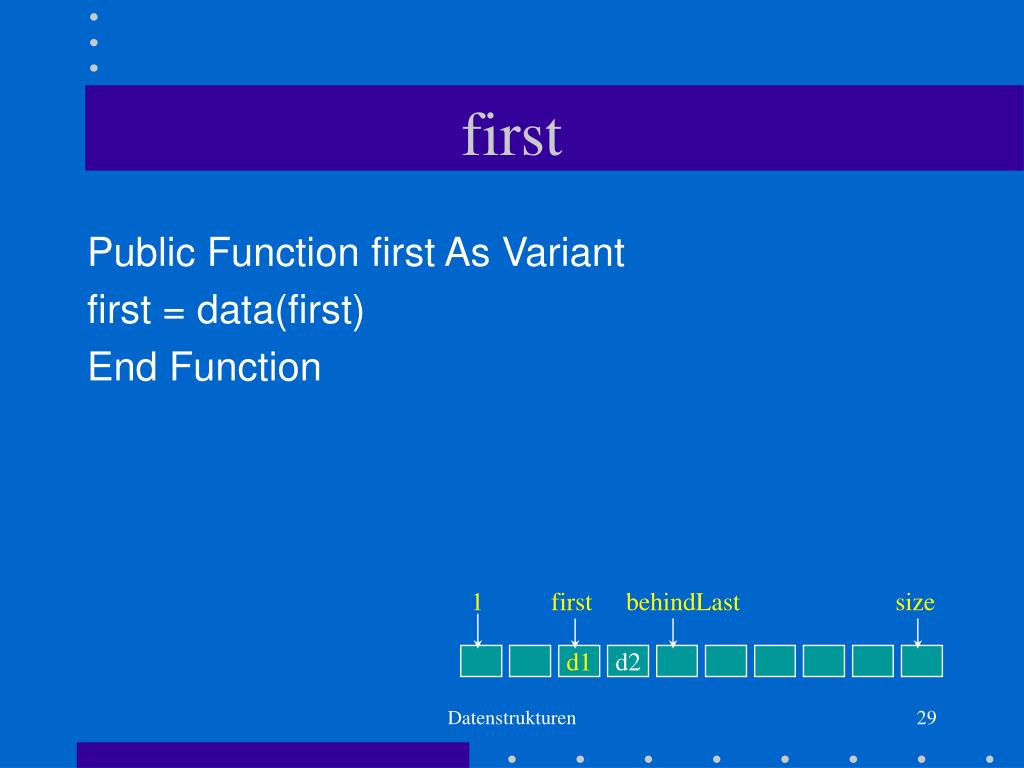 first

Public Function first As Variant
first = data(first)
End Function

1 first behindLast size

d1 d2

Datenstrukturen

29